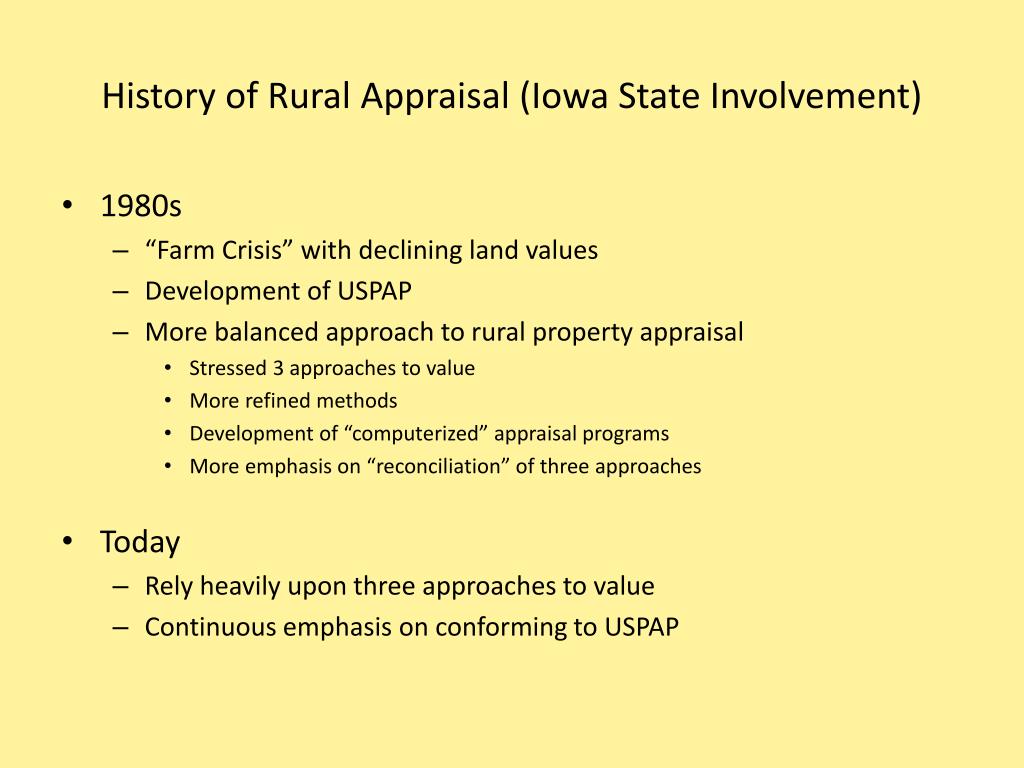 History of Rural Appraisal (Iowa State Involvement)

• 1980s
– “Farm Crisis” with declining land values
– Development of USPAP
– More balanced approach to rural property appraisal
• Stressed 3 approaches to value
• More refined methods
• Development of “computerized” appraisal programs
• More emphasis on “reconciliation” of three approaches

• Today
– Rely heavily upon three approaches to value
– Continuous emphasis on conforming to USPAP